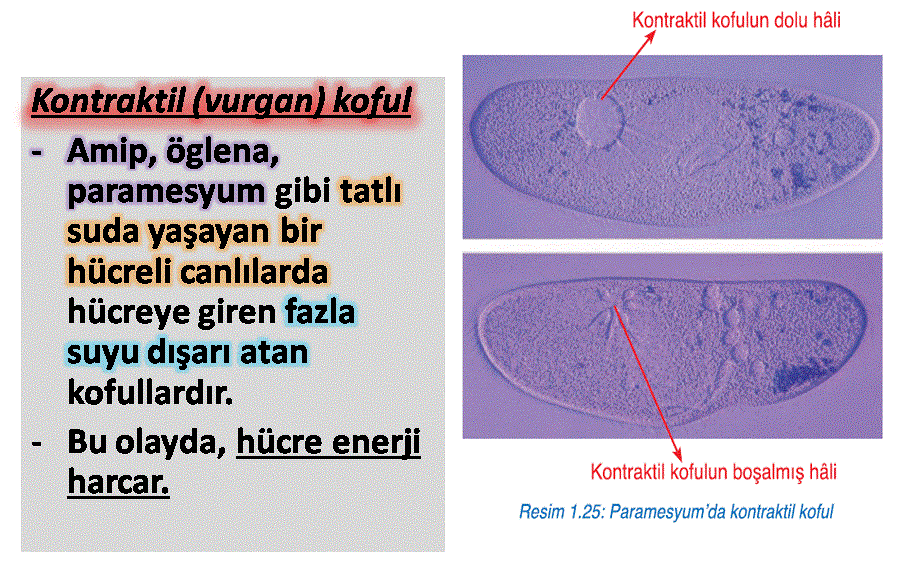 Kontraktil (vurgan) koful

- Amip, öglena, paramesyum gibi tatlı suda yaşayan bir hücreli canlılarda hücreye giren fazla suyu dışarı atan kofullardır.

- Bu olayda, hücre enerji harcar.

Kontraktil kofulun dolu hâli

Kontraktil kofulun boşalmış hâli

Resim 1.25: Paramesyum'da kontraktil koful